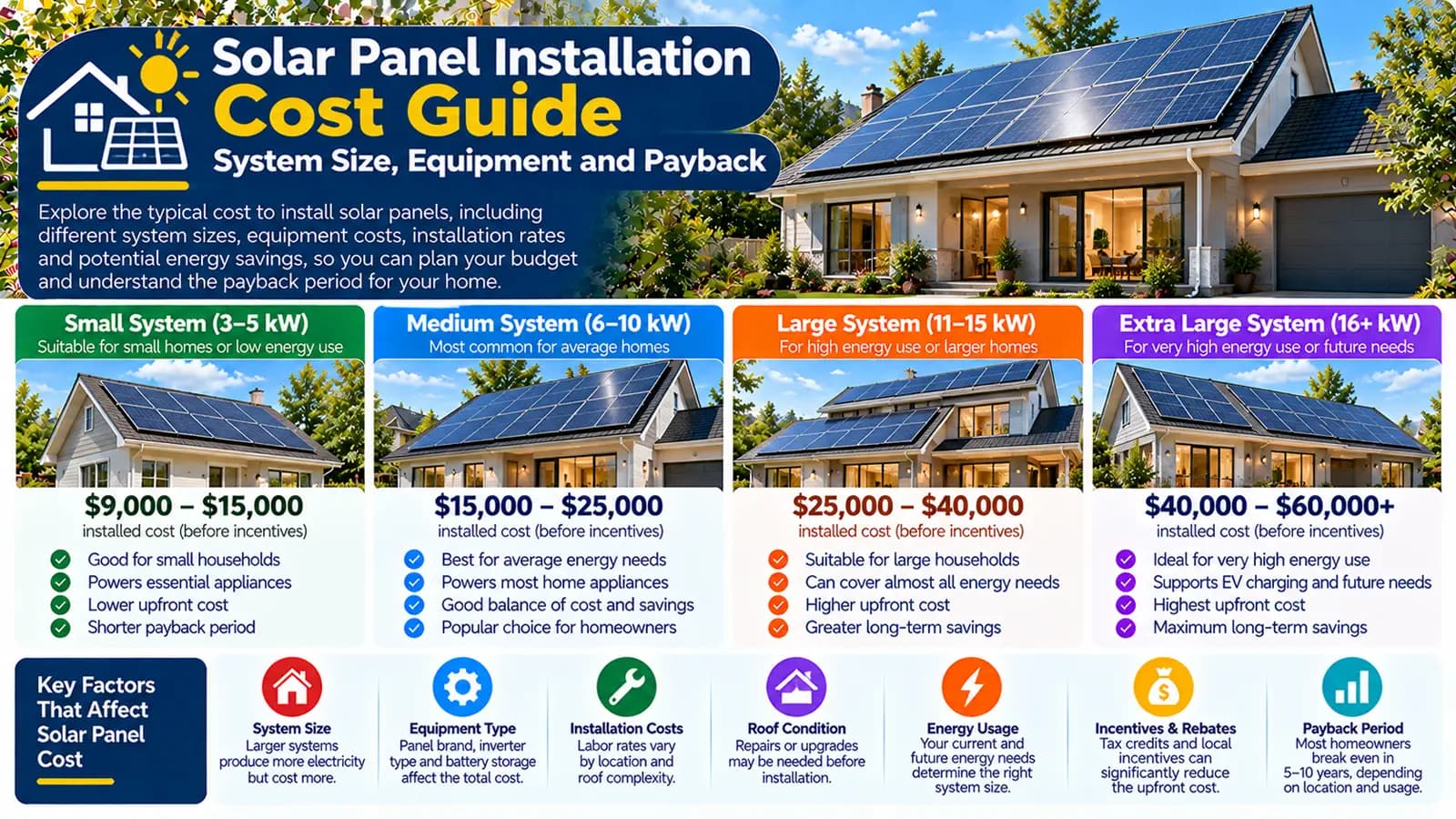 Solar Panel Installation Cost Guide
System Size, Equipment and Payback

Explore the typical cost to install solar panels, including different system sizes, equipment costs, installation rates and potential energy savings, so you can plan your budget and understand the payback period for your home.

Small System (3–5 kW)
Suitable for small homes or low energy use
$9,000 – $15,000
installed cost (before incentives)
Good for small households
Powers essential appliances
Lower upfront cost
Shorter payback period

Medium System (6–10 kW)
Most common for average homes
$15,000 – $25,000
installed cost (before incentives)
Best for average energy needs
Powers most home appliances
Good balance of cost and savings
Popular choice for homeowners

Large System (11–15 kW)
For high energy use or larger homes
$25,000 – $40,000
installed cost (before incentives)
Suitable for large households
Can cover almost all energy needs
Higher upfront cost
Greater long-term savings

Extra Large System (16+ kW)
For very high energy use or future needs
$40,000 – $60,000+
installed cost (before incentives)
Ideal for very high energy use
Supports EV charging and future needs
Highest upfront cost
Maximum long-term savings

Key Factors That Affect Solar Panel Cost

System Size
Larger systems produce more electricity but cost more.

Equipment Type
Panel brand, inverter type and battery storage affect the total cost.

Installation Costs
Labor rates vary by location and roof complexity.

Roof Condition
Repairs or upgrades may be needed before installation.

Energy Usage
Your current and future energy needs determine the right system size.

Incentives & Rebates
Tax credits and local incentives can significantly reduce the upfront cost.

Payback Period
Most homeowners break even in 5–10 years, depending on location and usage.